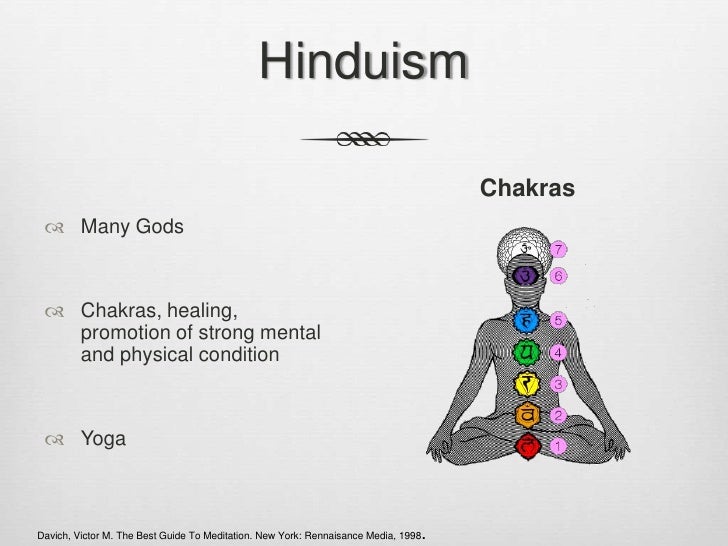 Hinduism

Many Gods

Chakras, healing, promotion of strong mental and physical condition

Yoga

Chakras

7
6
5
4
3
2
1

Davich, Victor M. The Best Guide To Meditation. New York: Rennaisance Media, 1998.